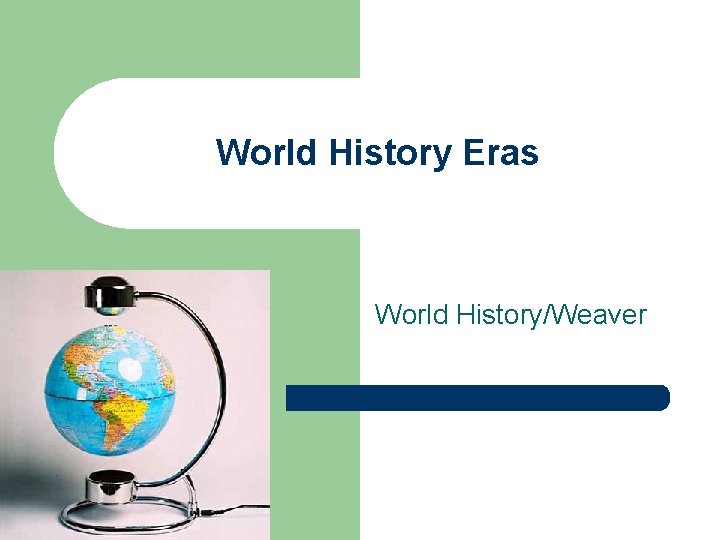 World History Eras

World History/Weaver